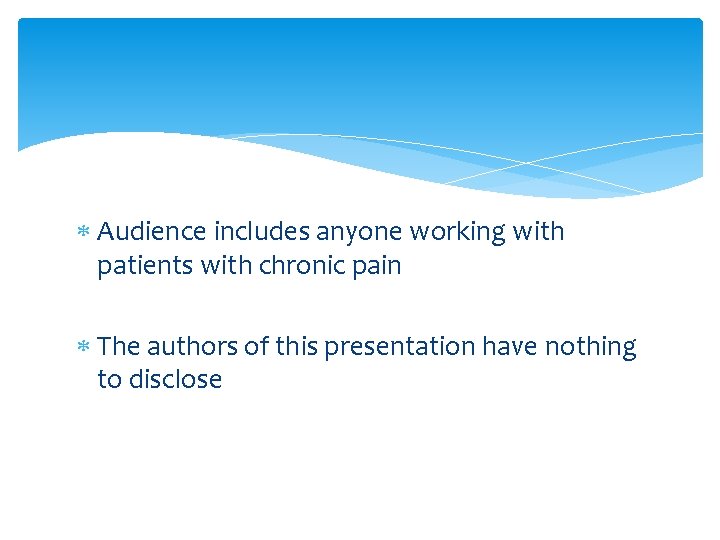 * Audience includes anyone working with patients with chronic pain

* The authors of this presentation have nothing to disclose